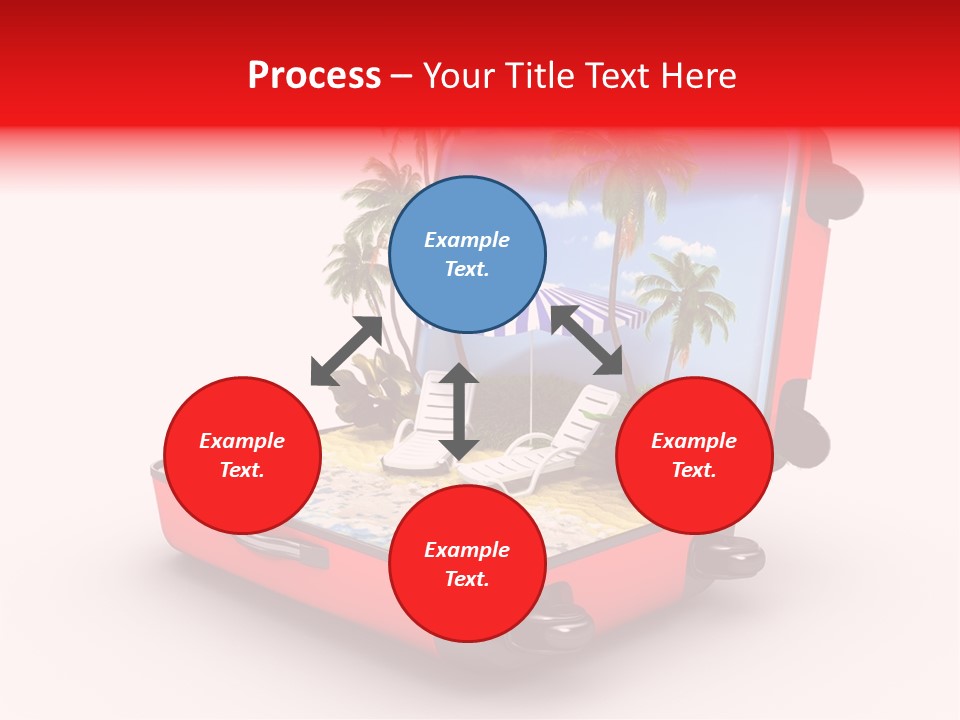 Process – Your Title Text Here

Example Text.

Example Text.

Example Text.

Example Text.